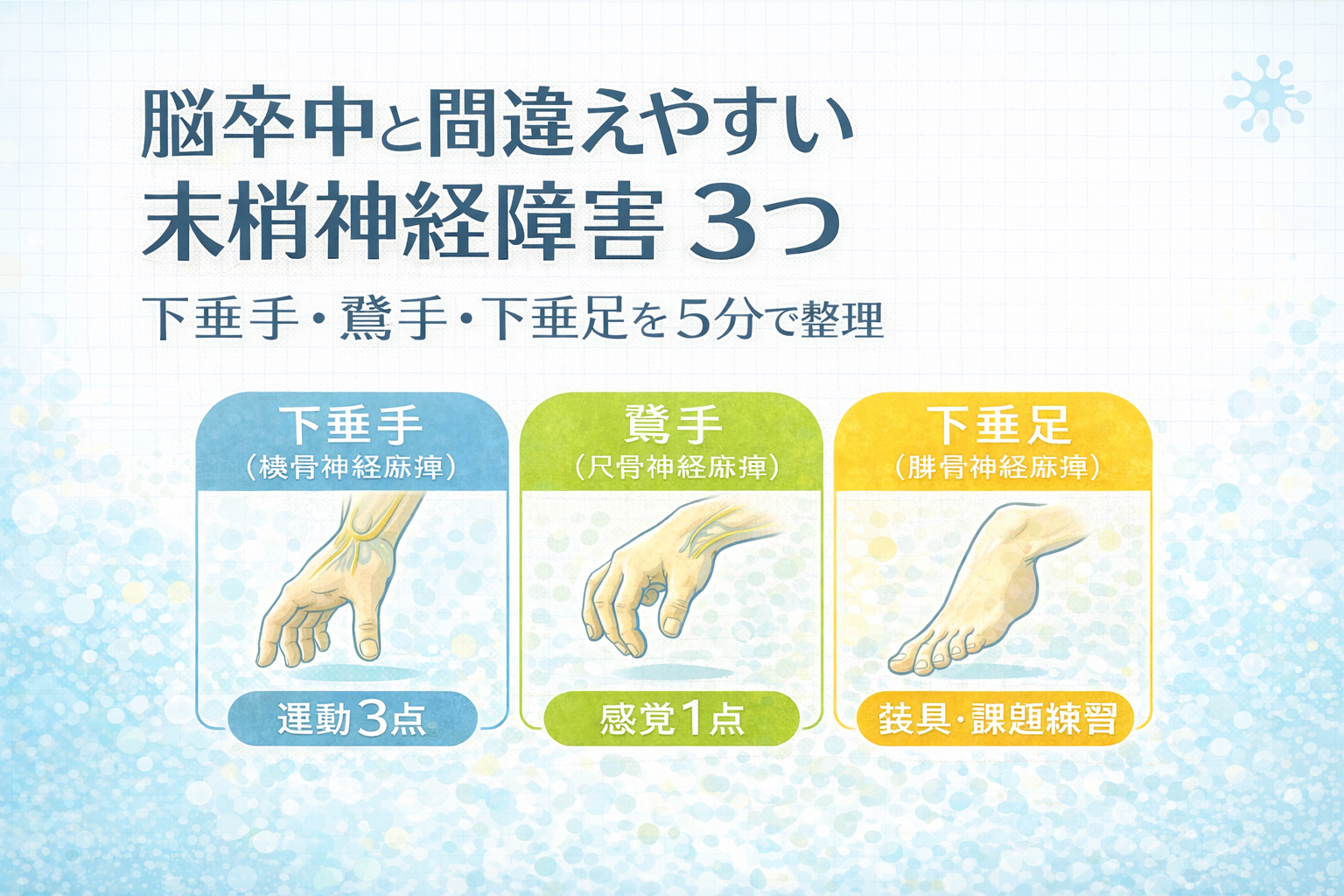 脳卒中と間違えやすい
末梢神経障害 3つ

下垂手・鷲手・下垂足を5分で整理

下垂手
(橈骨神経麻痺)

運動3点

鷲手
(尺骨神経麻痺)

感覚1点

下垂足
(腓骨神経麻痺)

装具・課題練習